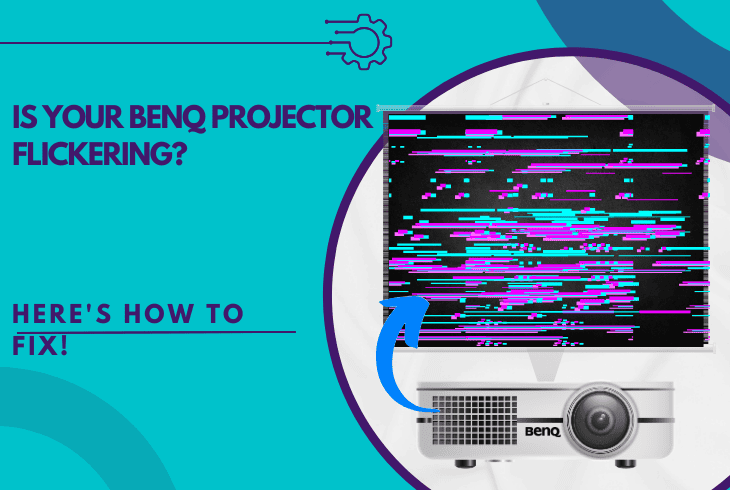 IS YOUR BENQ PROJECTOR FLICKERING?

HERE'S HOW TO FIX!

BenQ